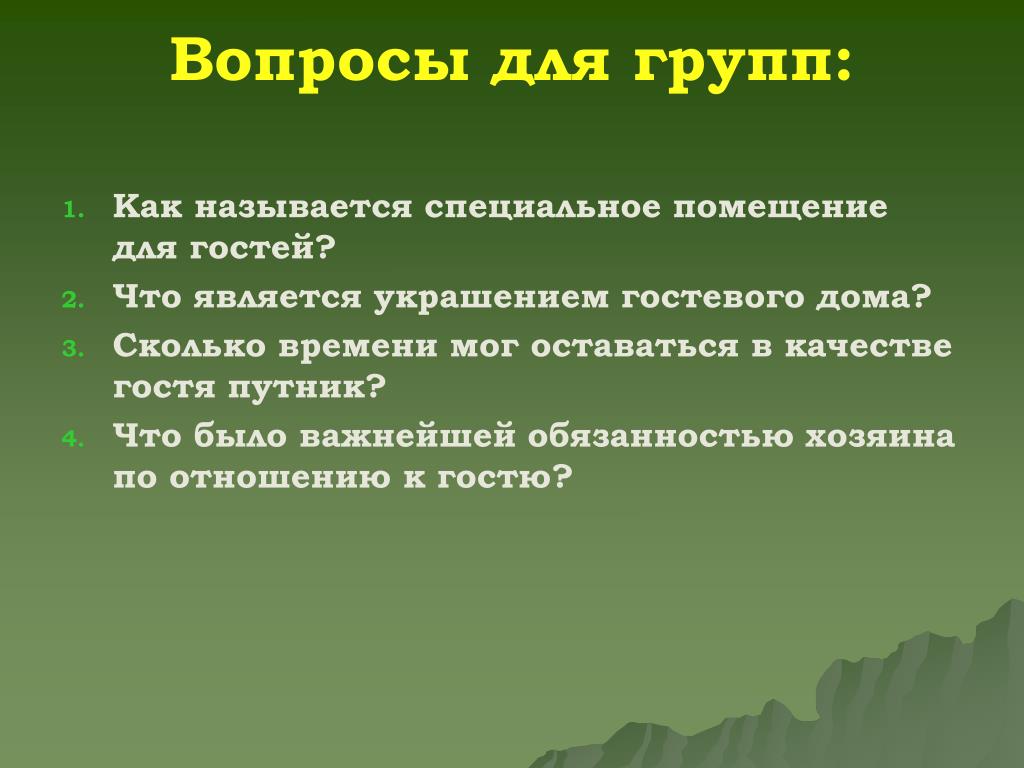 Вопросы для групп:

1. Как называется специальное помещение для гостей?
2. Что является украшением гостевого дома?
3. Сколько времени мог оставаться в качестве гостя путник?
4. Что было важнейшей обязанностью хозяина по отношению к гостю?